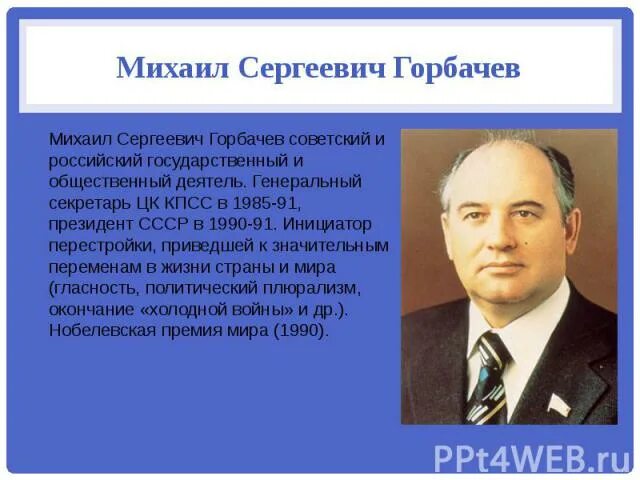 Михаил Сергеевич Горбачев

Михаил Сергеевич Горбачев советский и российский государственный и общественный деятель. Генеральный секретарь ЦК КПСС в 1985-91, президент СССР в 1990-91. Инициатор перестройки, приведшей к значительным переменам в жизни страны и мира (гласность, политический плюрализм, окончание «холодной войны» и др.). Нобелевская премия мира (1990).

PPt4WEB.ru